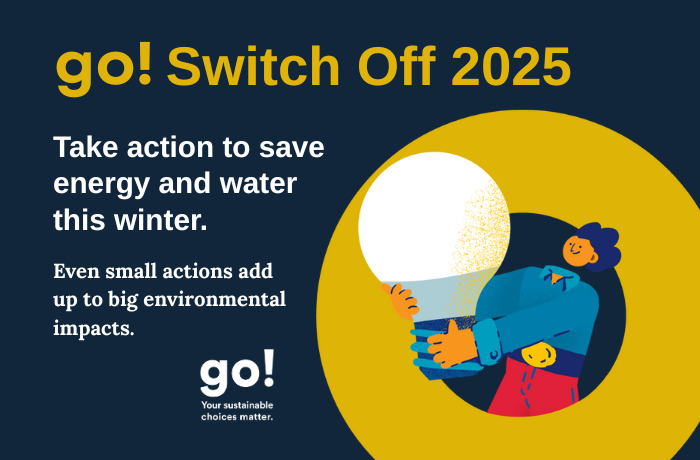 go! Switch Off 2025

Take action to save energy and water this winter.

Even small actions add up to big environmental impacts.

go!
Your sustainable choices matter.